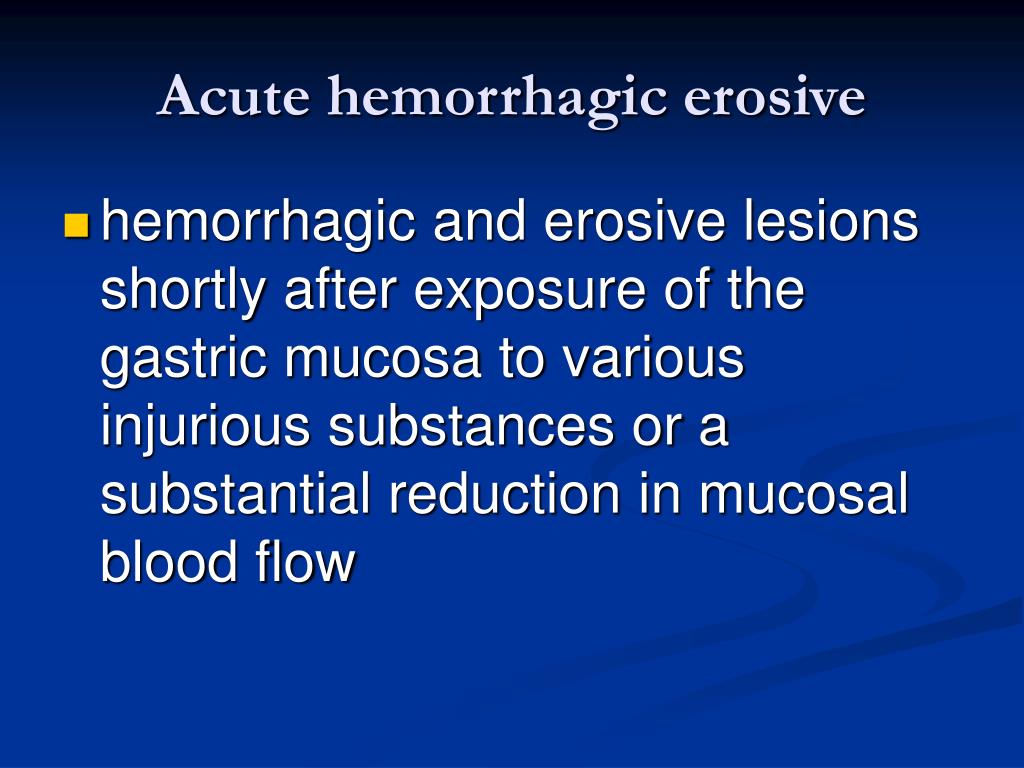 Acute hemorrhagic erosive

hemorrhagic and erosive lesions shortly after exposure of the gastric mucosa to various injurious substances or a substantial reduction in mucosal blood flow